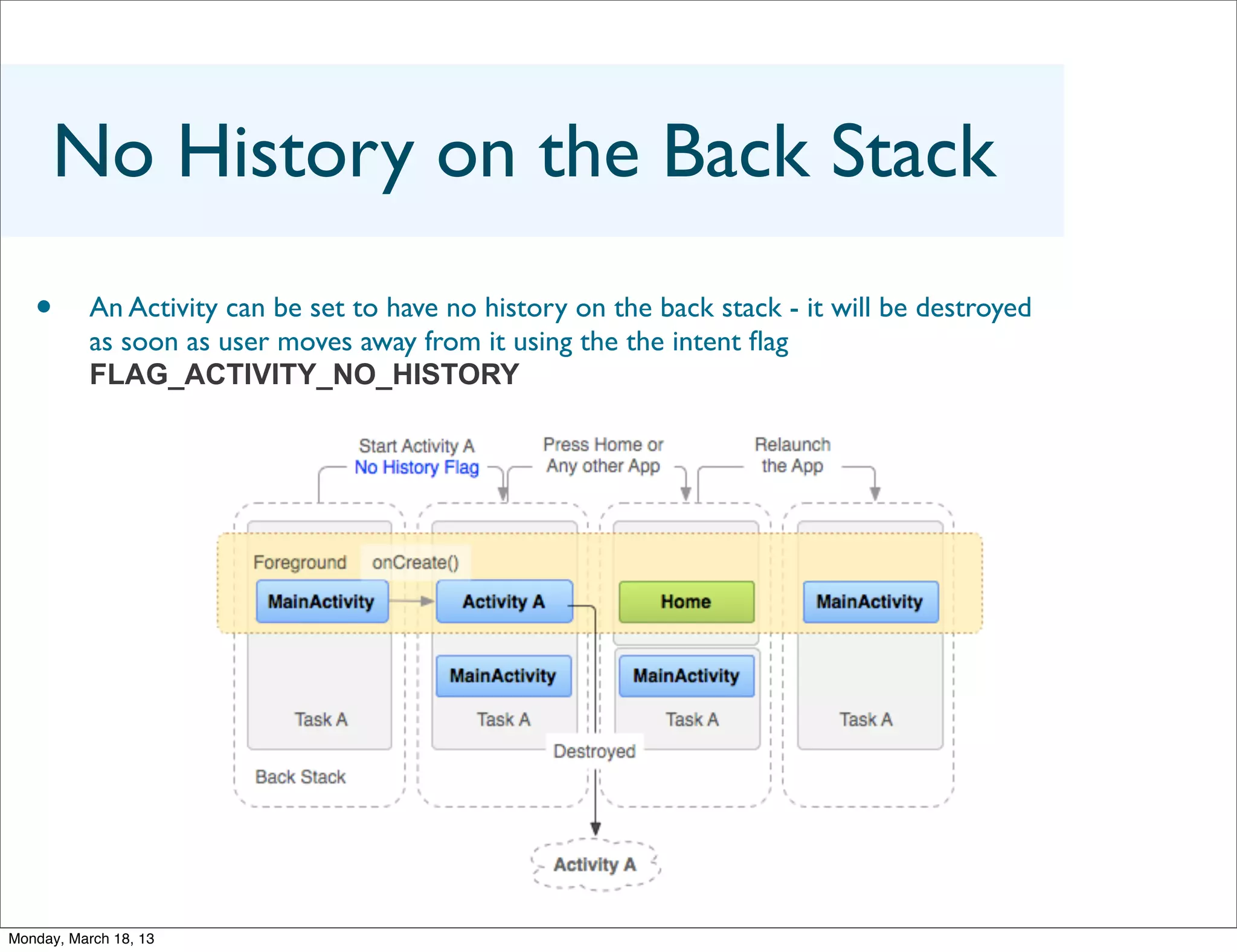 No History on the Back Stack

• An Activity can be set to have no history on the back stack - it will be destroyed as soon as user moves away from it using the the intent flag FLAG_ACTIVITY_NO_HISTORY

Start Activity A
No History Flag

Press Home or
Any other App

Relaunch
the App

Foreground

onCreate()

MainActivity

Activity A

Home

MainActivity

MainActivity

MainActivity

Task A

Task A

Task A

Task A

Destroyed

Back Stack

Activity A

Monday, March 18, 13